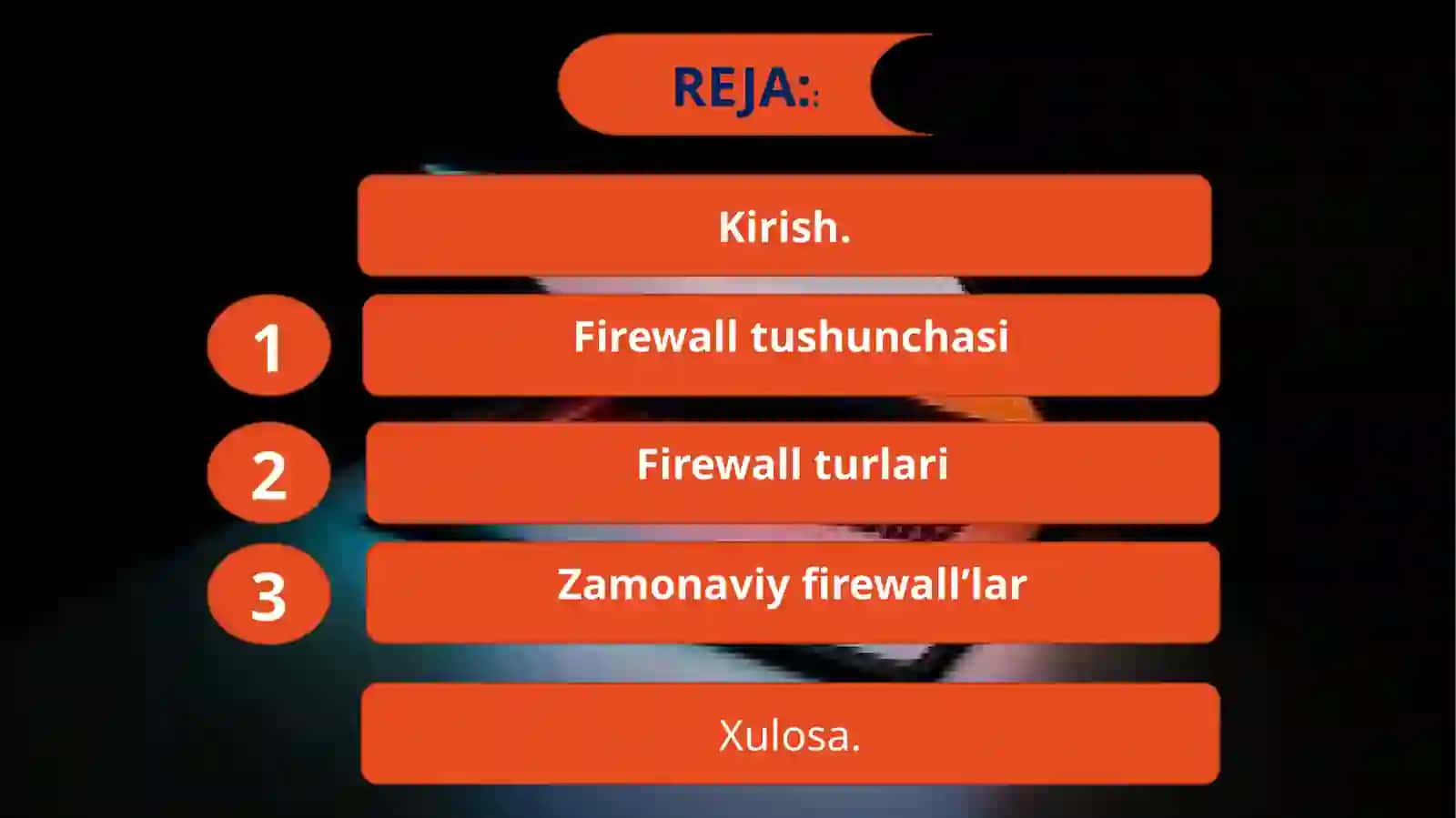 REJA::

Kirish.

1 Firewall tushunchasi

2 Firewall turlari

3 Zamonaviy firewall’lar

Xulosa.